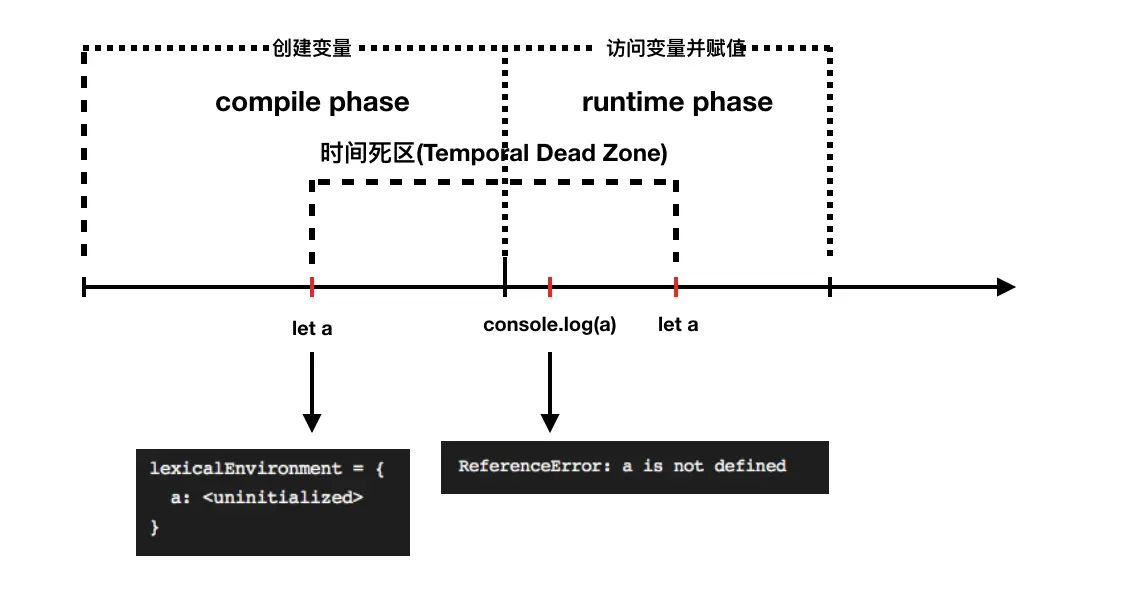 创建变量

访问变量并赋值

compile phase

runtime phase

时间死区(Temporal Dead Zone)

let a

console.log(a)

let a

lexicalEnvironment = {
  a: <uninitialized>
}

ReferenceError: a is not defined